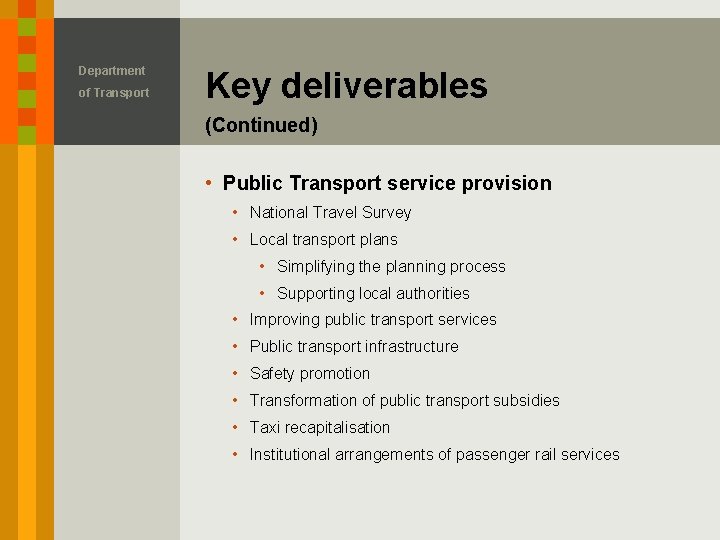 Department
of Transport

Key deliverables
(Continued)

• Public Transport service provision
  • National Travel Survey
  • Local transport plans
    • Simplifying the planning process
    • Supporting local authorities
  • Improving public transport services
  • Public transport infrastructure
  • Safety promotion
  • Transformation of public transport subsidies
  • Taxi recapitalisation
  • Institutional arrangements of passenger rail services